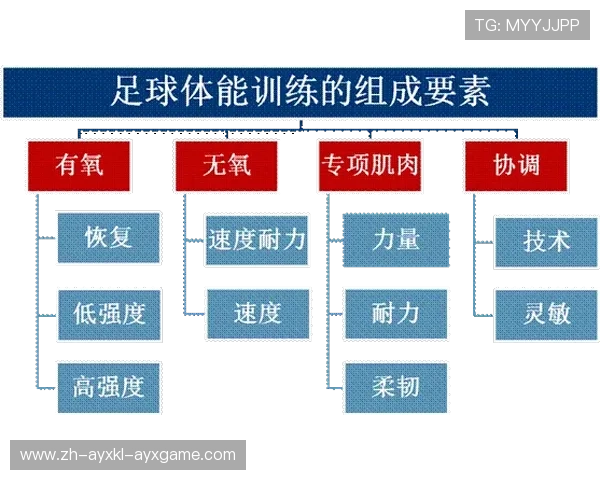 TG: MYYJJPP

足球体能训练的组成要素

有氧
恢复
低强度
高强度

无氧
速度耐力
速度

专项肌肉
力量
耐力
柔韧

协调
技术
灵敏

www.zh-ayxkl-ayxgame.com